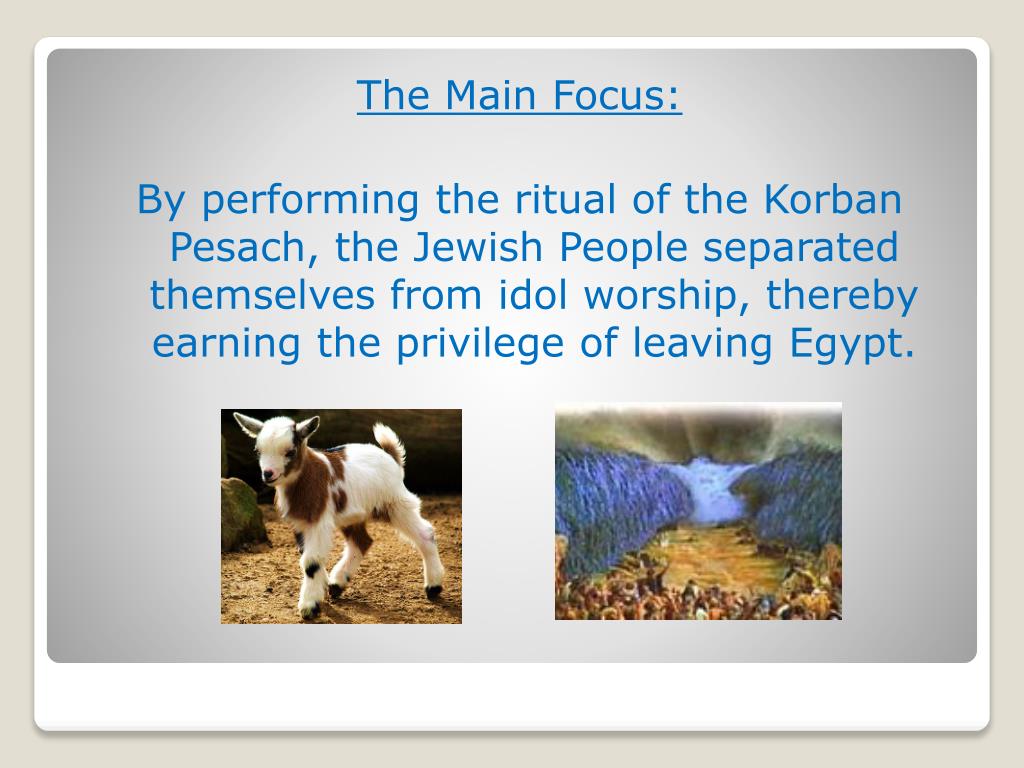 The Main Focus:

By performing the ritual of the Korban Pesach, the Jewish People separated themselves from idol worship, thereby earning the privilege of leaving Egypt.